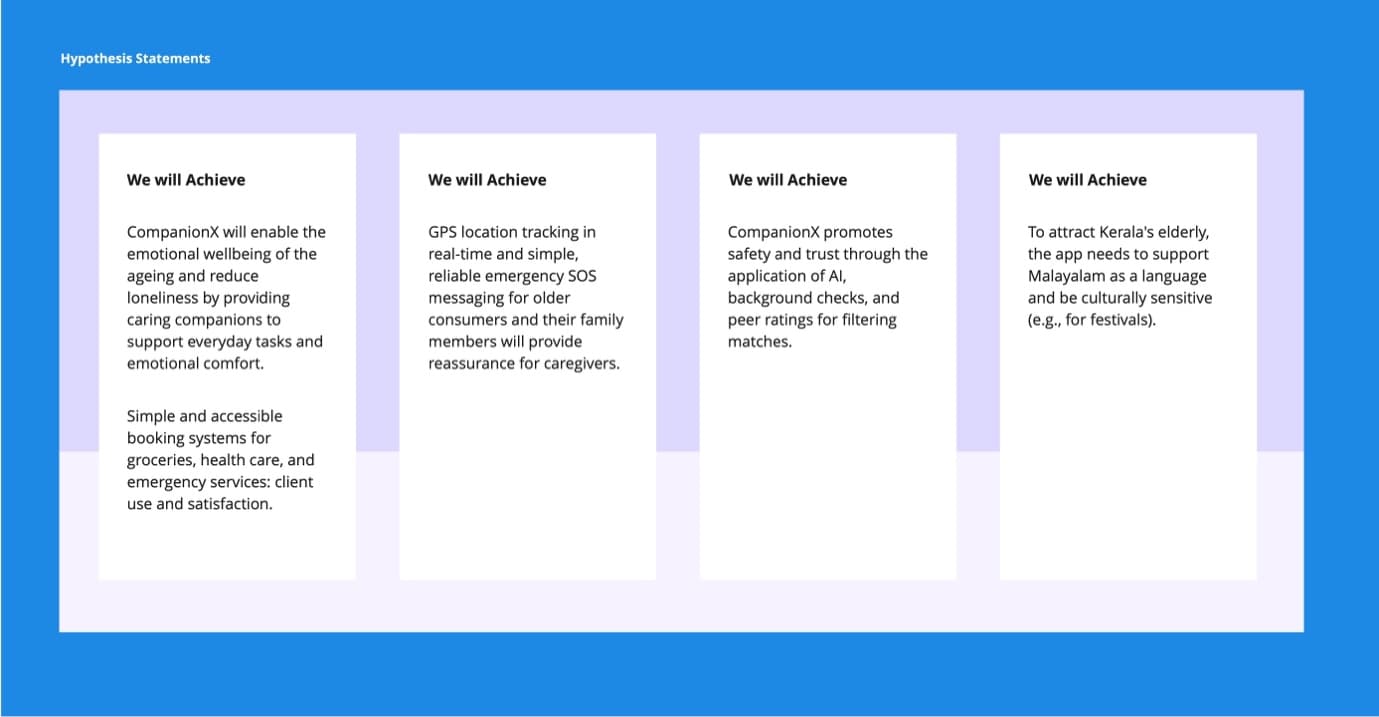 Hypothesis Statements

We will Achieve

CompanionX will enable the emotional wellbeing of the ageing and reduce loneliness by providing caring companions to support everyday tasks and emotional comfort.

Simple and accessible booking systems for groceries, health care, and emergency services: client use and satisfaction.

We will Achieve

GPS location tracking in real-time and simple, reliable emergency SOS messaging for older consumers and their family members will provide reassurance for caregivers.

We will Achieve

CompanionX promotes safety and trust through the application of AI, background checks, and peer ratings for filtering matches.

We will Achieve

To attract Kerala's elderly, the app needs to support Malayalam as a language and be culturally sensitive (e.g., for festivals).